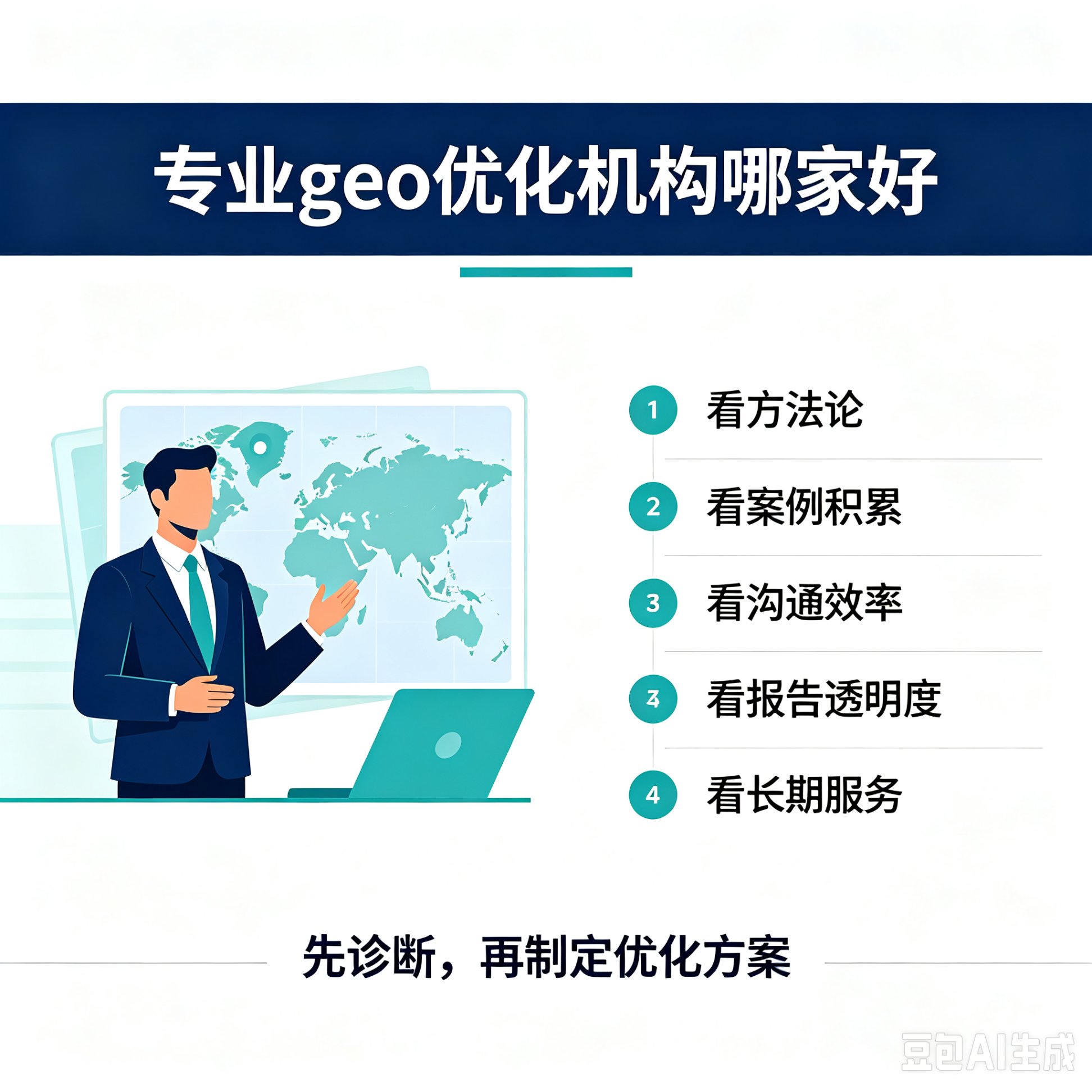 专业geo优化机构哪家好

1 看方法论

2 看案例积累

3 看沟通效率

4 看报告透明度

4 看长期服务

先诊断，再制定优化方案

豆包AI生成